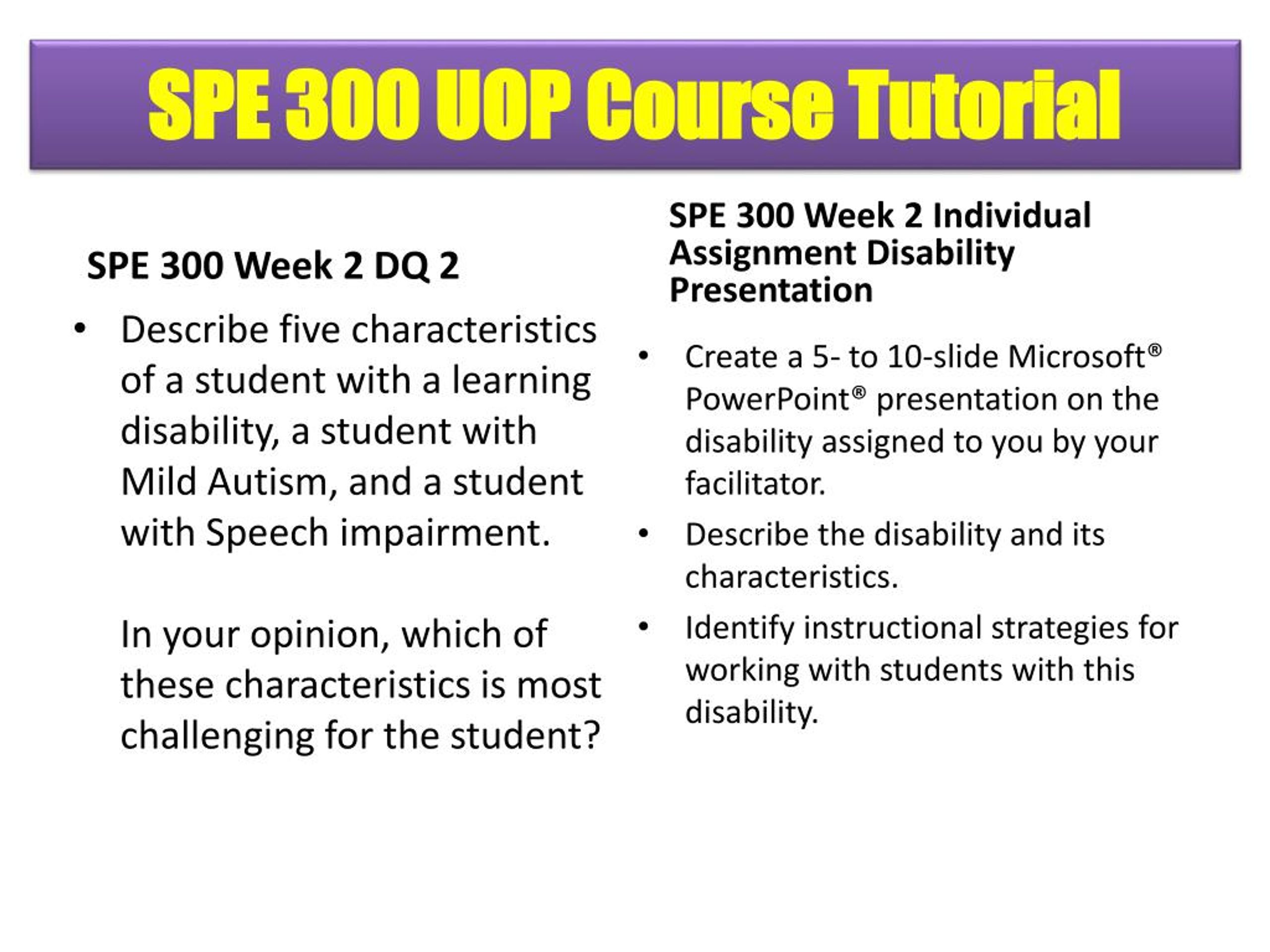 SPE 300 UOP Course Tutorial

SPE 300 Week 2 DQ 2

• Describe five characteristics of a student with a learning disability, a student with Mild Autism, and a student with Speech impairment.

In your opinion, which of these characteristics is most challenging for the student?

SPE 300 Week 2 Individual Assignment Disability Presentation

• Create a 5- to 10-slide Microsoft® PowerPoint® presentation on the disability assigned to you by your facilitator.

• Describe the disability and its characteristics.

• Identify instructional strategies for working with students with this disability.